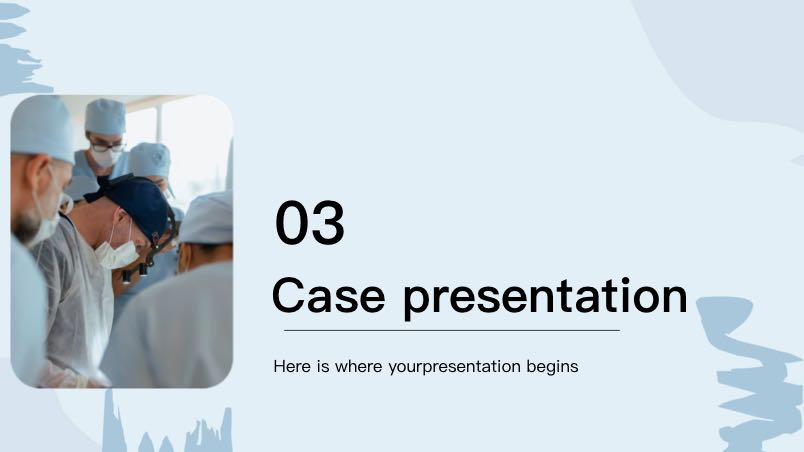 03

Case presentation

Here is where yourpresentation begins